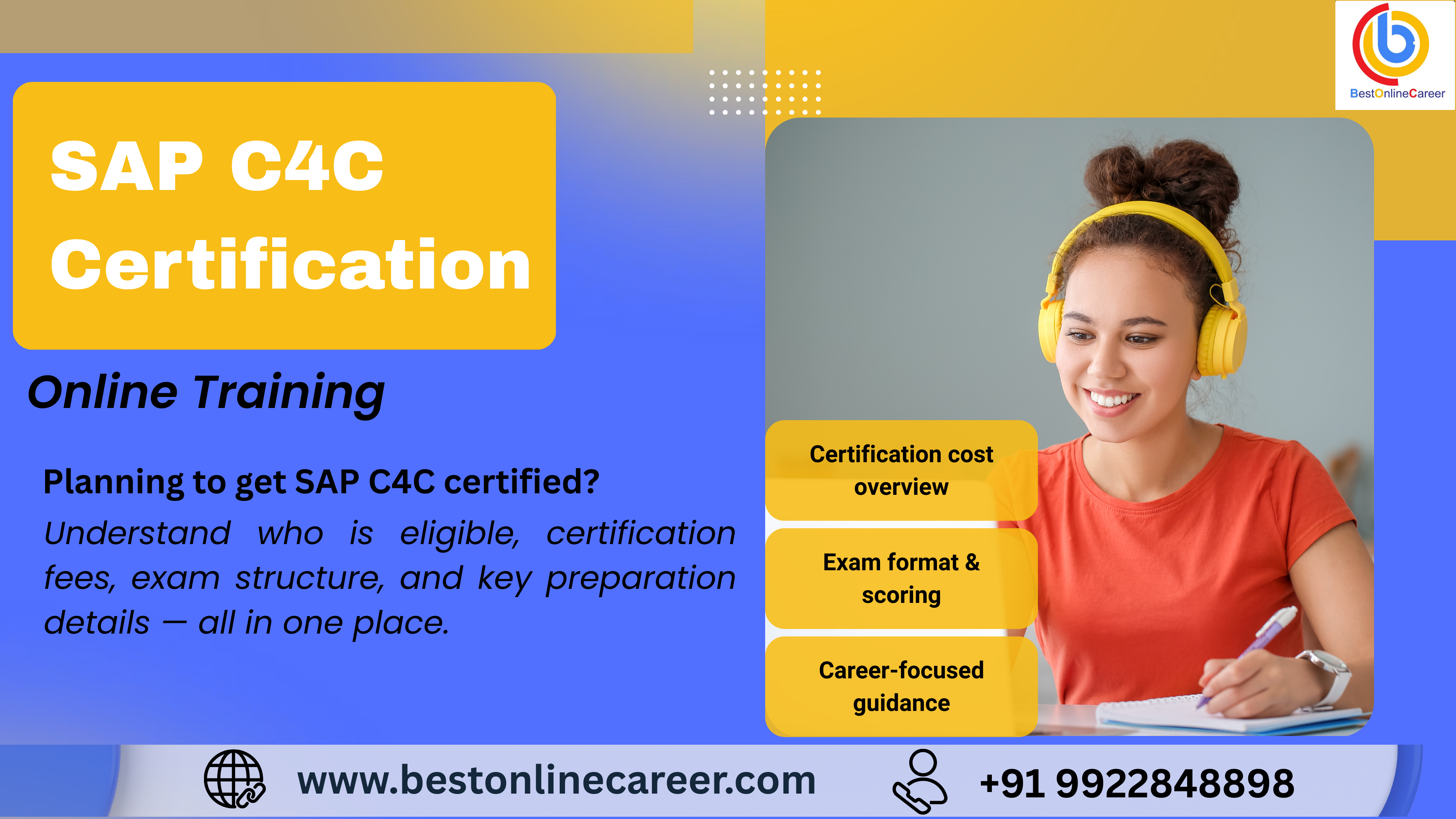 BestOnlineCareer

SAP C4C Certification

Online Training

Planning to get SAP C4C certified?

Understand who is eligible, certification fees, exam structure, and key preparation details — all in one place.

Certification cost overview

Exam format & scoring

Career-focused guidance

www.bestonlinecareer.com

+91 9922848898